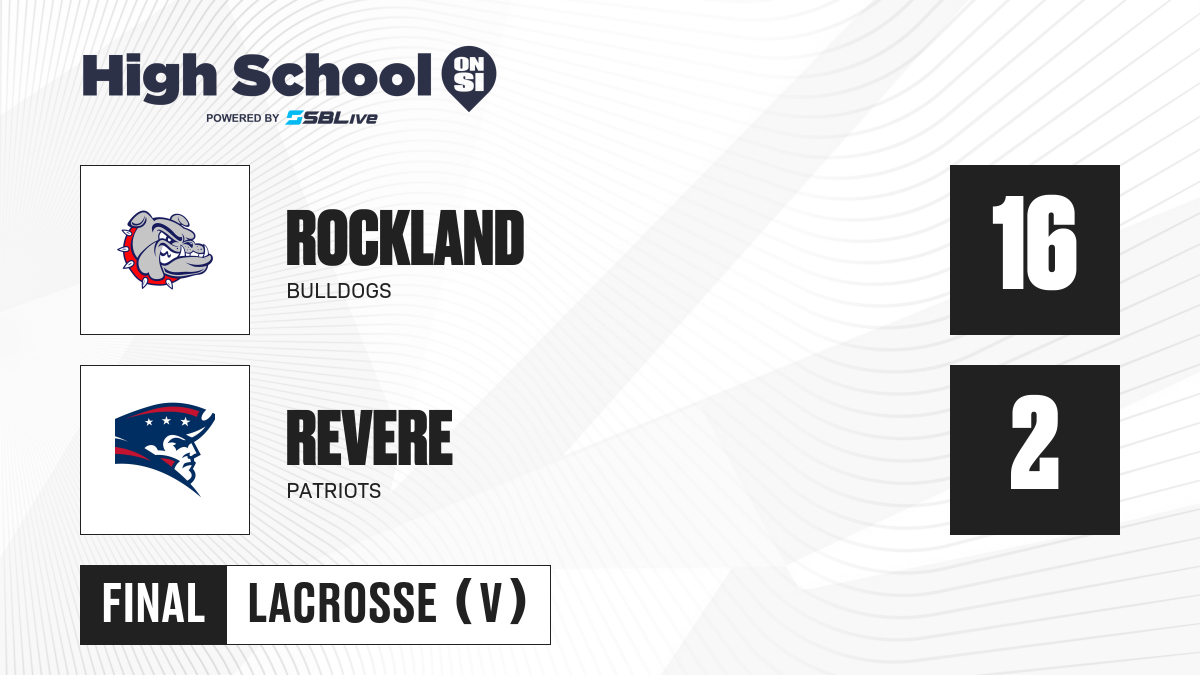 High School ON SI
POWERED BY SBLive

ROCKLAND
BULLDOGS

16

REVERE
PATRIOTS

2

FINAL LACROSSE (V)